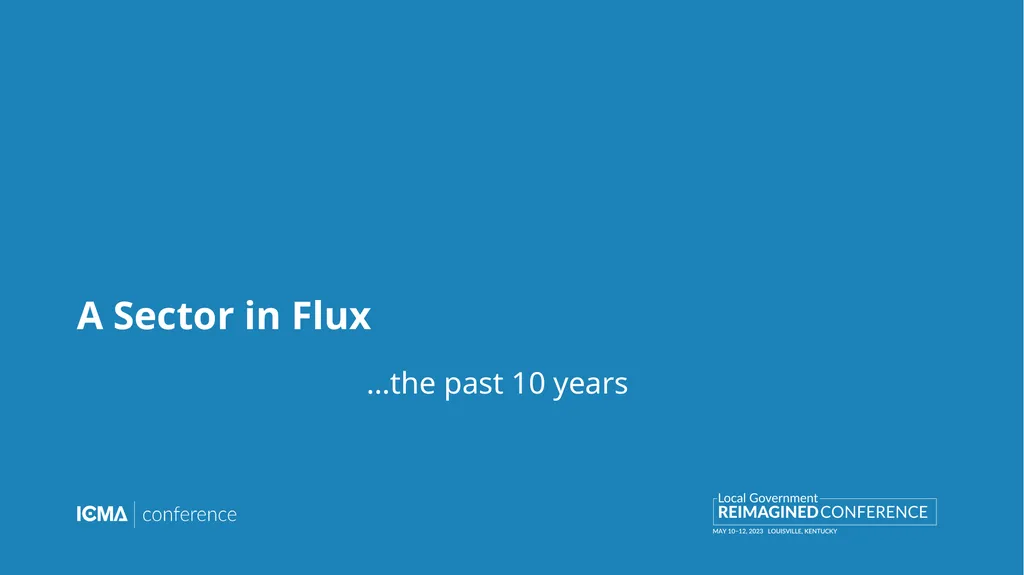 A Sector in Flux

…the past 10 years

ICMA | conference

Local Government
REIMAGINED CONFERENCE
MAY 10–12, 2023 LOUISVILLE, KENTUCKY